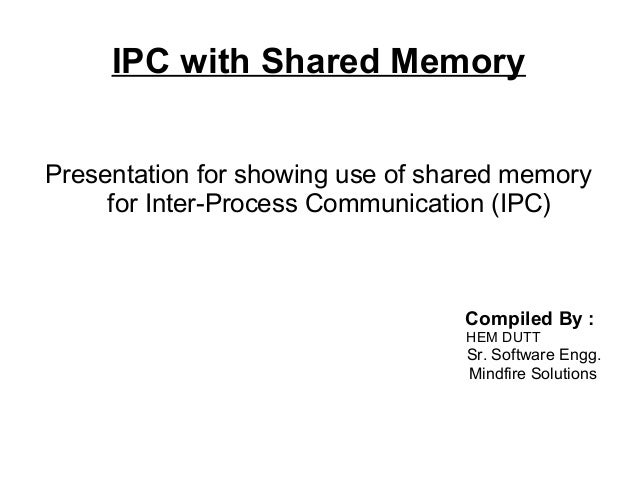 IPC with Shared Memory

Presentation for showing use of shared memory for Inter-Process Communication (IPC)

Compiled By :
HEM DUTT
Sr. Software Engg.
Mindfire Solutions